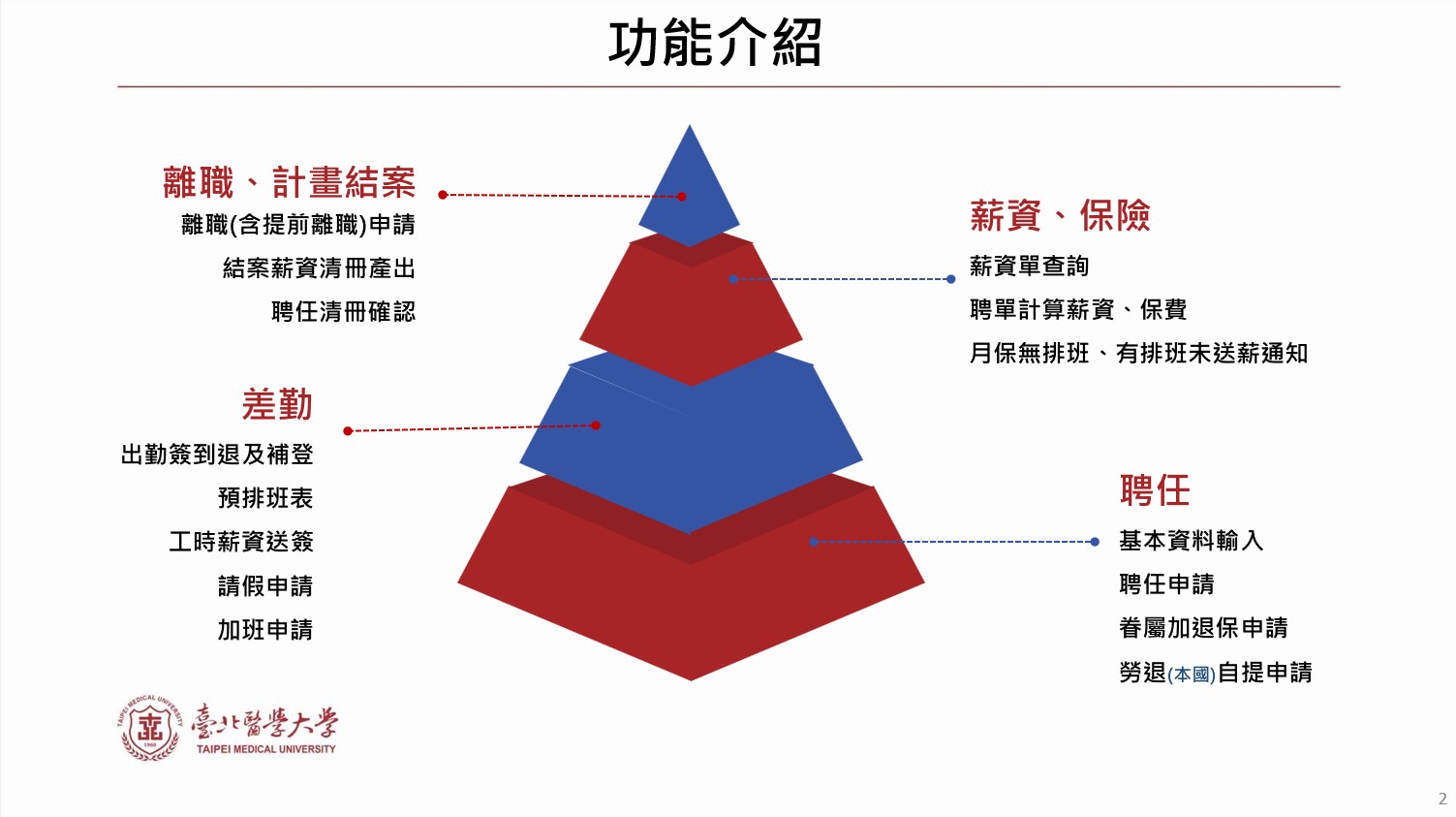 功能介紹

離職、計畫結案
離職(含提前離職)申請
結案薪資清冊產出
聘任清冊確認

差勤
出勤簽到退及補登
預排班表
工時薪資送簽
請假申請
加班申請

薪資、保險
薪資單查詢
聘單計算薪資、保費
月保無排班、有排班未送薪通知

聘任
基本資料輸入
聘任申請
眷屬加退保申請
勞退(本國)自提申請

臺北醫學大學
TAIPEI MEDICAL UNIVERSITY

2